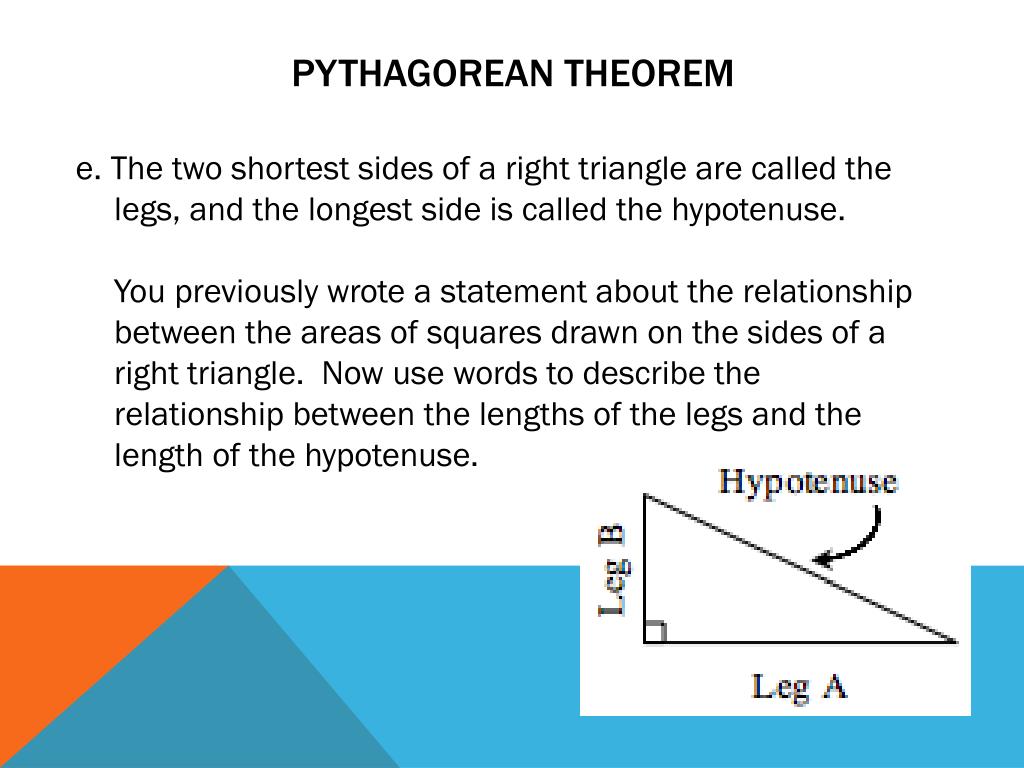 PYTHAGOREAN THEOREM

e. The two shortest sides of a right triangle are called the legs, and the longest side is called the hypotenuse.

You previously wrote a statement about the relationship between the areas of squares drawn on the sides of a right triangle. Now use words to describe the relationship between the lengths of the legs and the length of the hypotenuse.

Hypotenuse

Leg B

Leg A